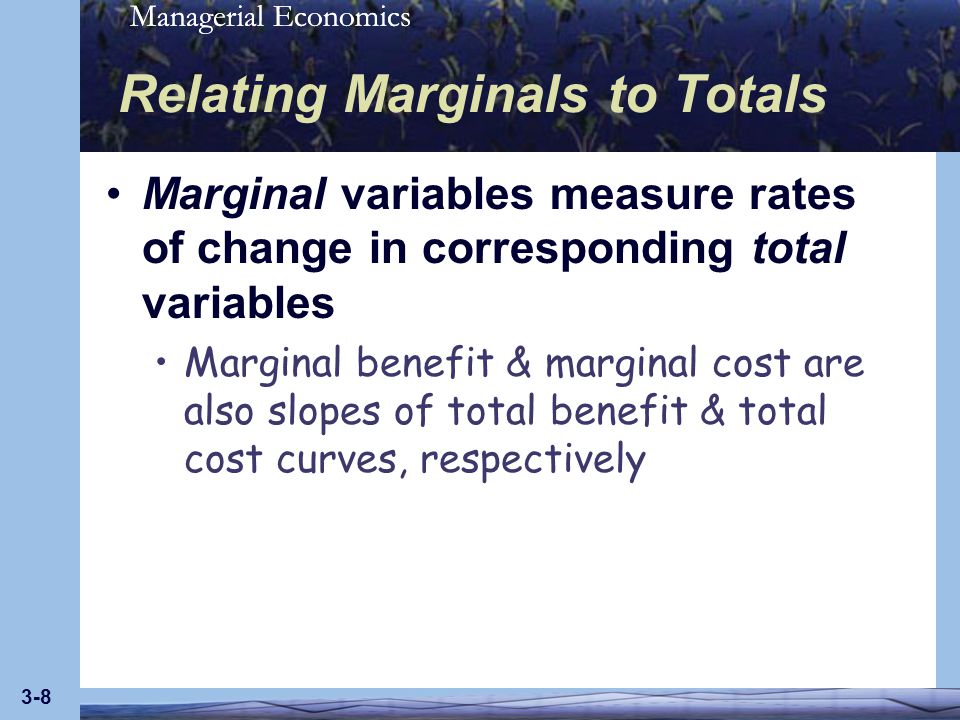 Managerial Economics

Relating Marginals to Totals

• Marginal variables measure rates of change in corresponding total variables

• Marginal benefit & marginal cost are also slopes of total benefit & total cost curves, respectively

3-8